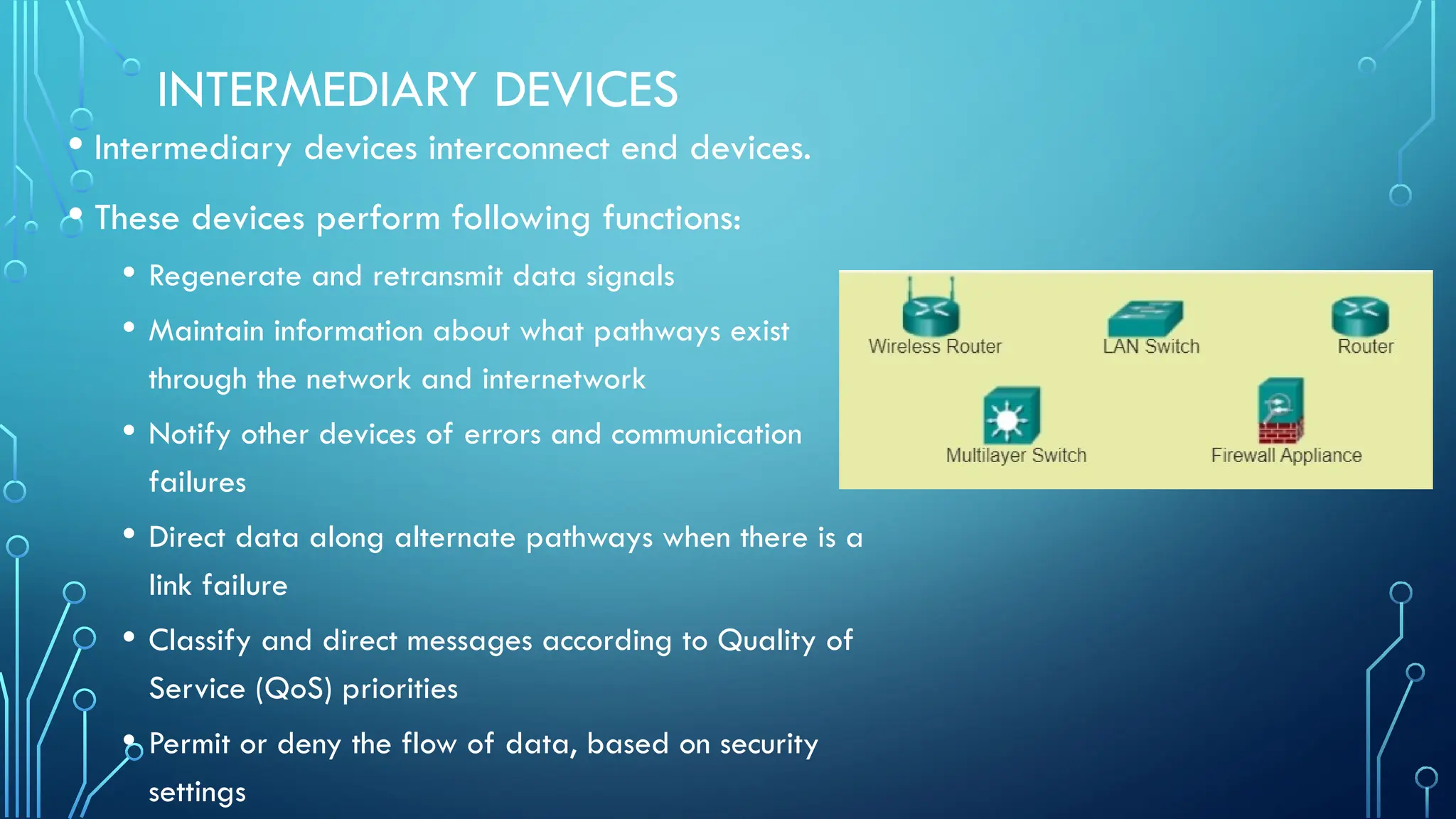 INTERMEDIARY DEVICES

• Intermediary devices interconnect end devices.

• These devices perform following functions:

• Regenerate and retransmit data signals

• Maintain information about what pathways exist through the network and internetwork

• Notify other devices of errors and communication failures

• Direct data along alternate pathways when there is a link failure

• Classify and direct messages according to Quality of Service (QoS) priorities

• Permit or deny the flow of data, based on security settings

Wireless Router
LAN Switch
Router
Multilayer Switch
Firewall Appliance